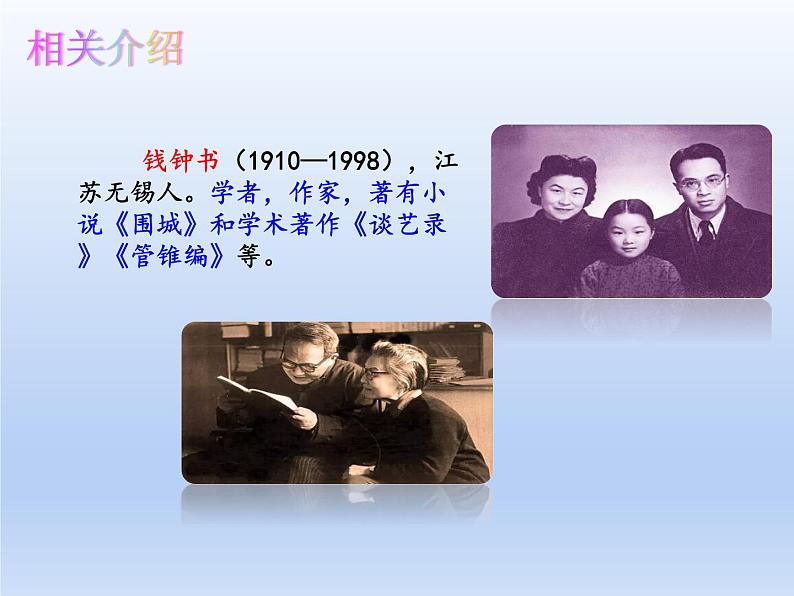 相关介绍

钱钟书（1910—1998），江苏无锡人。学者，作家，著有小说《围城》和学术著作《谈艺录》《管锥编》等。